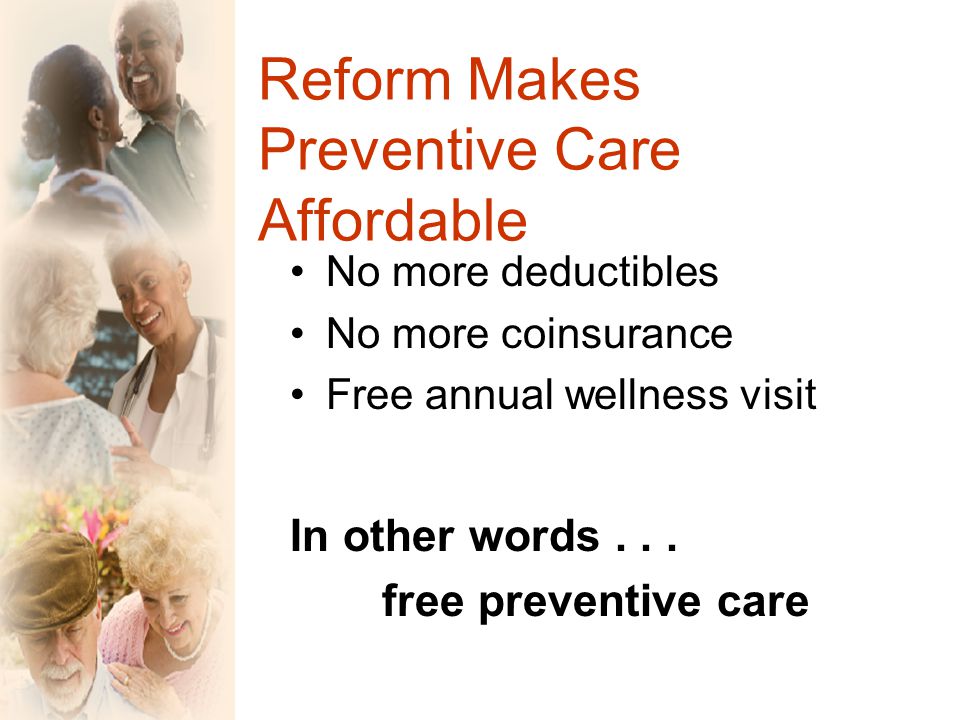 Reform Makes Preventive Care Affordable

• No more deductibles
• No more coinsurance
• Free annual wellness visit

In other words . . .
free preventive care